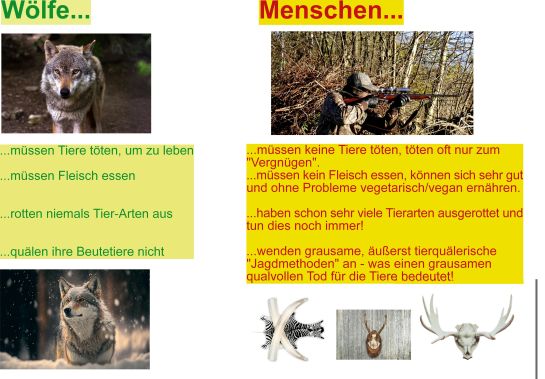 Wölfe...

...müssen Tiere töten, um zu leben

...müssen Fleisch essen

...rotten niemals Tier-Arten aus

...quälen ihre Beutetiere nicht

Menschen...

...müssen keine Tiere töten, töten oft nur zum "Vergnügen".
...müssen kein Fleisch essen, können sich sehr gut und ohne Probleme vegetarisch/vegan ernähren.

...haben schon sehr viele Tierarten ausgerottet und tun dies noch immer!

...wenden grausame, äußerst tierquälerische "Jagdmethoden" an - was einen grausamen qualvollen Tod für die Tiere bedeutet!